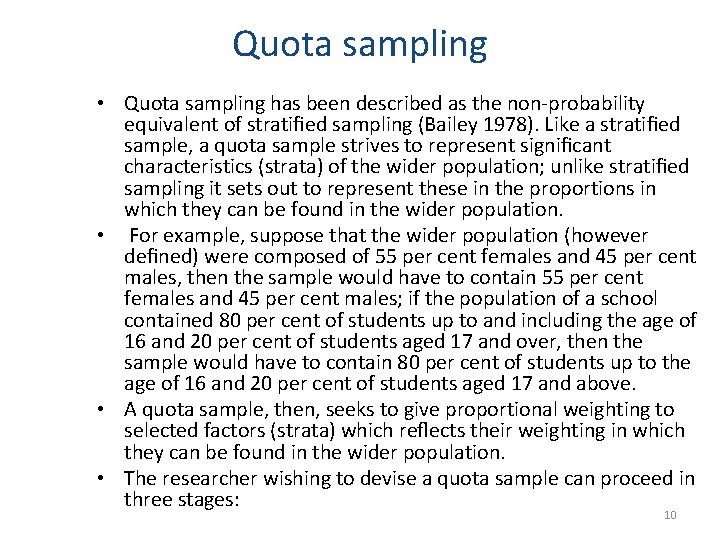 Quota sampling

• Quota sampling has been described as the non-probability equivalent of stratified sampling (Bailey 1978). Like a stratified sample, a quota sample strives to represent significant characteristics (strata) of the wider population; unlike stratified sampling it sets out to represent these in the proportions in which they can be found in the wider population.

• For example, suppose that the wider population (however defined) were composed of 55 per cent females and 45 per cent males, then the sample would have to contain 55 per cent females and 45 per cent males; if the population of a school contained 80 per cent of students up to and including the age of 16 and 20 per cent of students aged 17 and over, then the sample would have to contain 80 per cent of students up to the age of 16 and 20 per cent of students aged 17 and above.

• A quota sample, then, seeks to give proportional weighting to selected factors (strata) which reflects their weighting in which they can be found in the wider population.

• The researcher wishing to devise a quota sample can proceed in three stages:

10